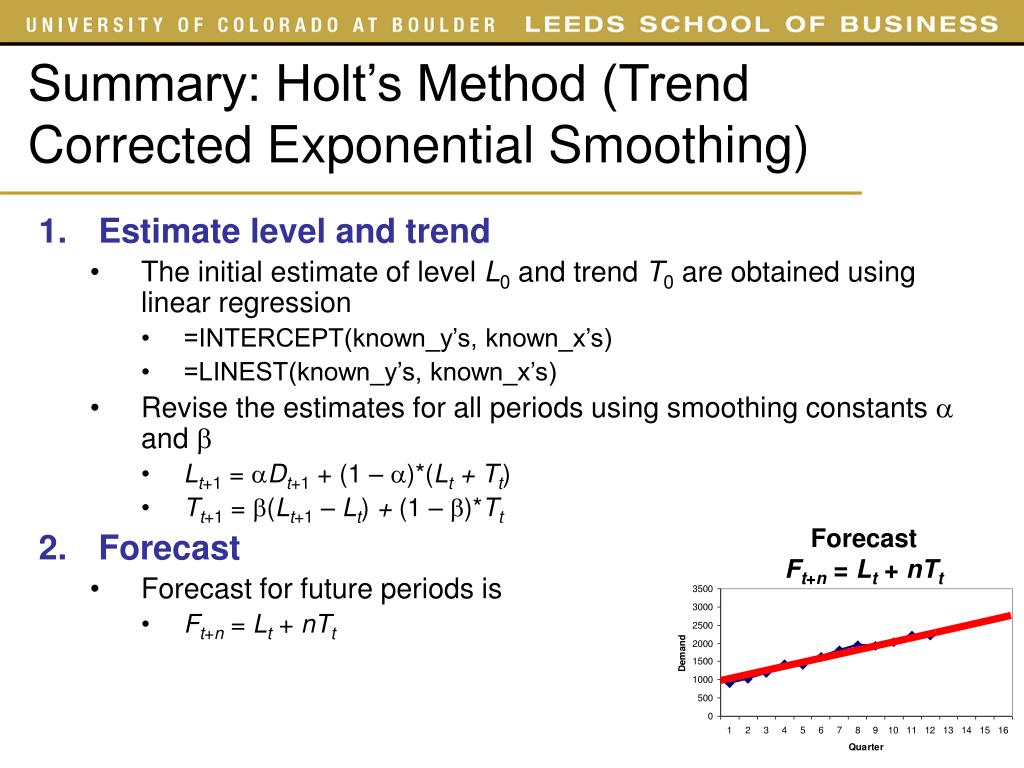 UNIVERSITY OF COLORADO AT BOULDER LEEDS SCHOOL OF BUSINESS

Summary: Holt's Method (Trend Corrected Exponential Smoothing)

1. Estimate level and trend
• The initial estimate of level $L_0$ and trend $T_0$ are obtained using linear regression
• =INTERCEPT(known_y's, known_x's)
• =LINEST(known_y's, known_x's)
• Revise the estimates for all periods using smoothing constants $\alpha$ and $\beta$
• $L_{t+1} = \alpha D_{t+1} + (1 - \alpha)*(L_t + T_t)$
• $T_{t+1} = \beta(L_{t+1} - L_t) + (1 - \beta)*T_t$

2. Forecast
• Forecast for future periods is
• $F_{t+n} = L_t + nT_t$

Forecast
$F_{t+n} = L_t + nT_t$

3500
3000
2500
2000
1500
1000
500
0
Demand
1 2 3 4 5 6 7 8 9 10 11 12 13 14 15 16
Quarter